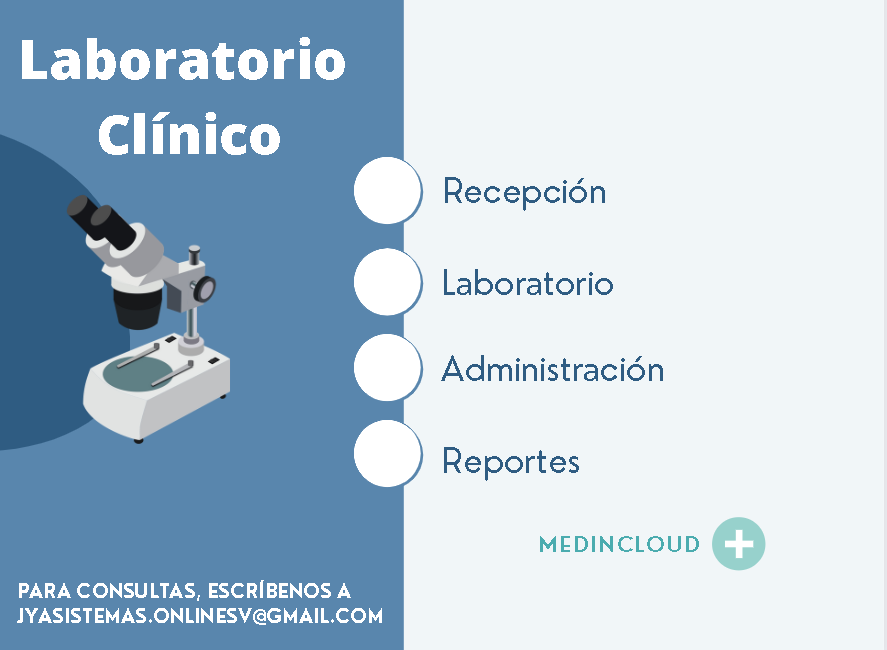 Laboratorio Clínico

Recepción

Laboratorio

Administración

Reportes

MEDINCLOUD

PARA CONSULTAS, ESCRÍBENOS A JYASISTEMAS.ONLINESV@GMAIL.COM